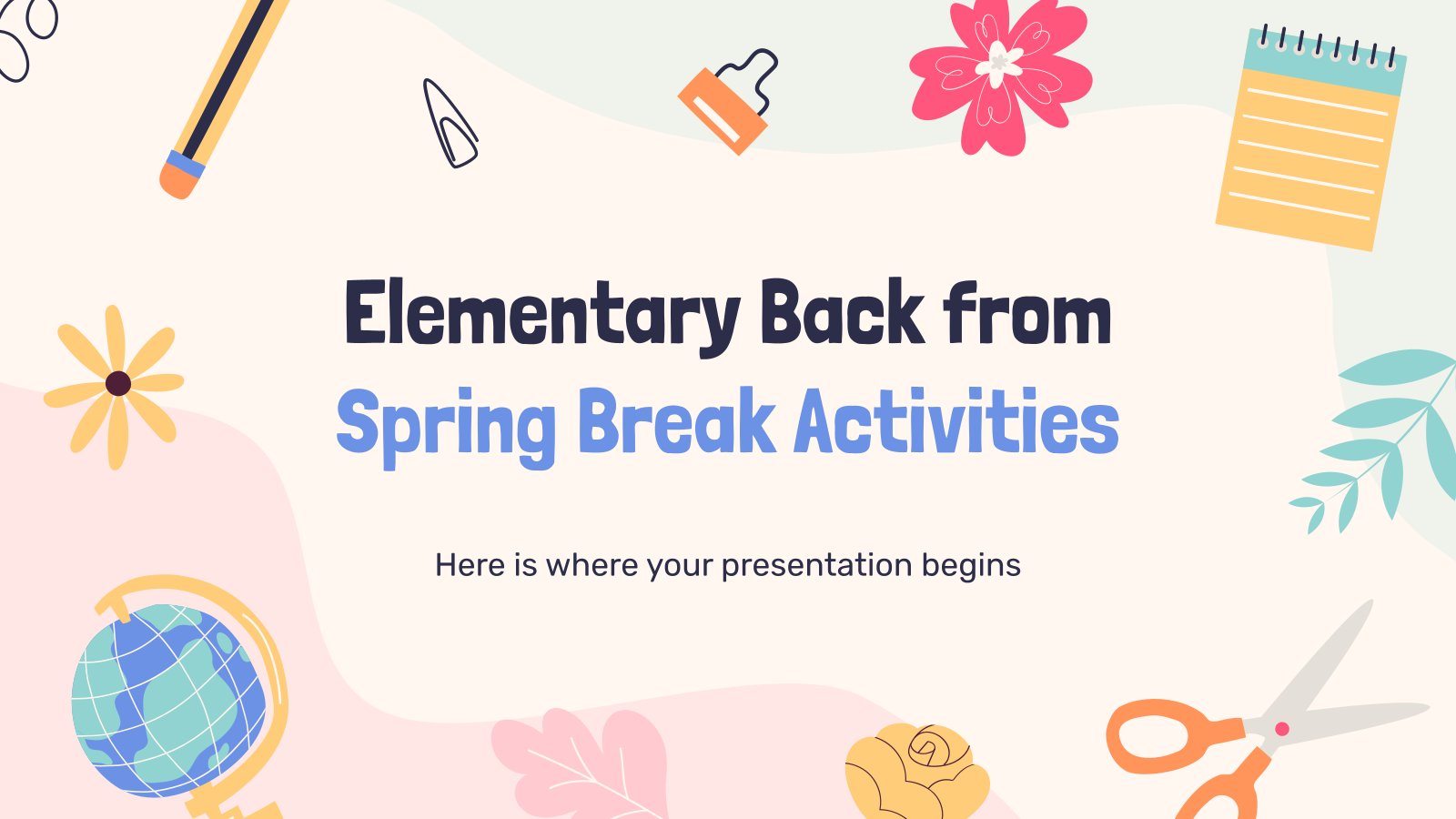 Elementary Back from Spring Break Activities

Here is where your presentation begins